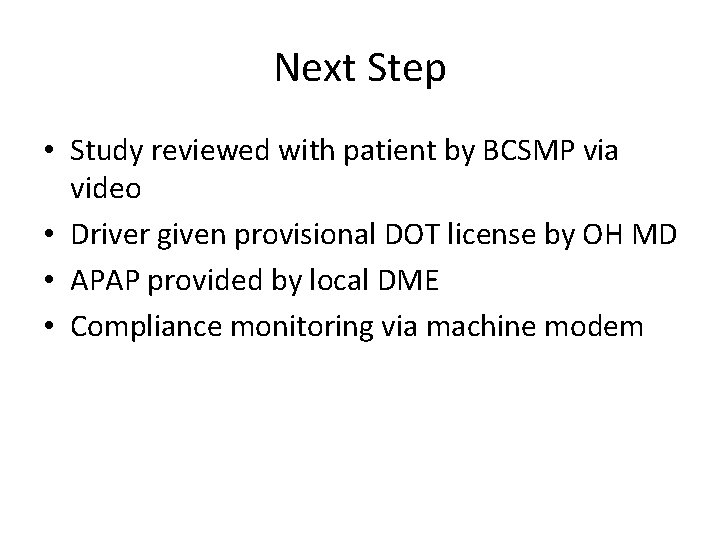 Next Step

• Study reviewed with patient by BCSMP via video
• Driver given provisional DOT license by OH MD
• APAP provided by local DME
• Compliance monitoring via machine modem